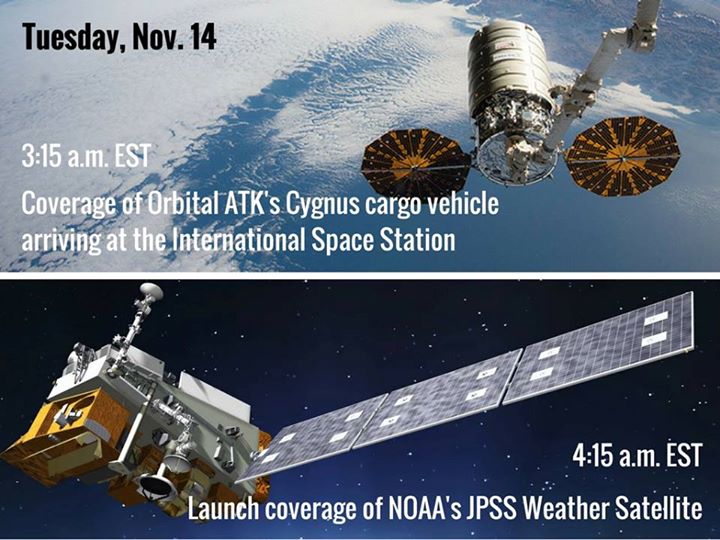 Tuesday, Nov. 14

3:15 a.m. EST

Coverage of Orbital ATK's Cygnus cargo vehicle arriving at the International Space Station

4:15 a.m. EST

Launch coverage of NOAA's JPSS Weather Satellite